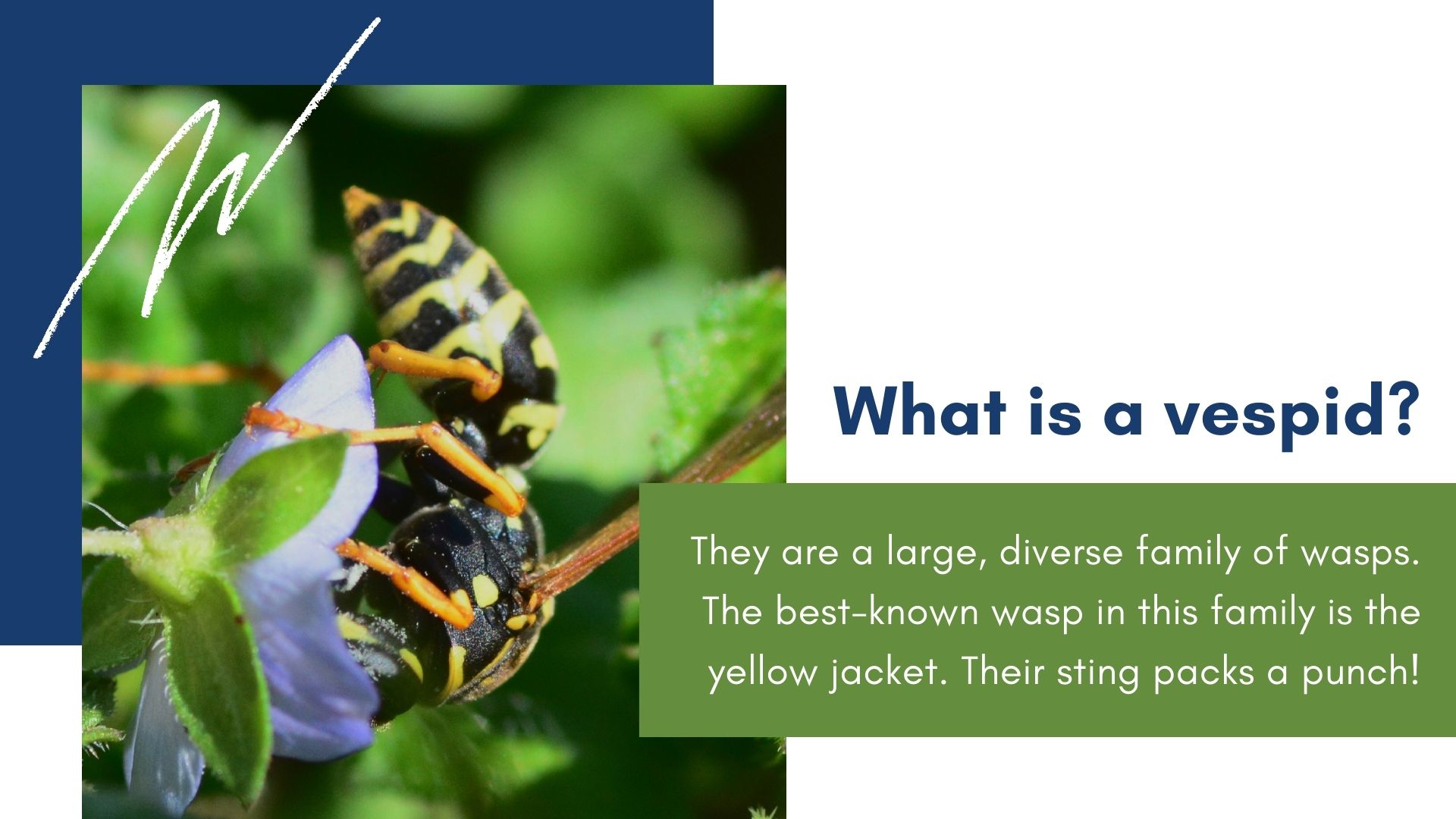 What is a vespid?

They are a large, diverse family of wasps. The best-known wasp in this family is the yellow jacket. Their sting packs a punch!